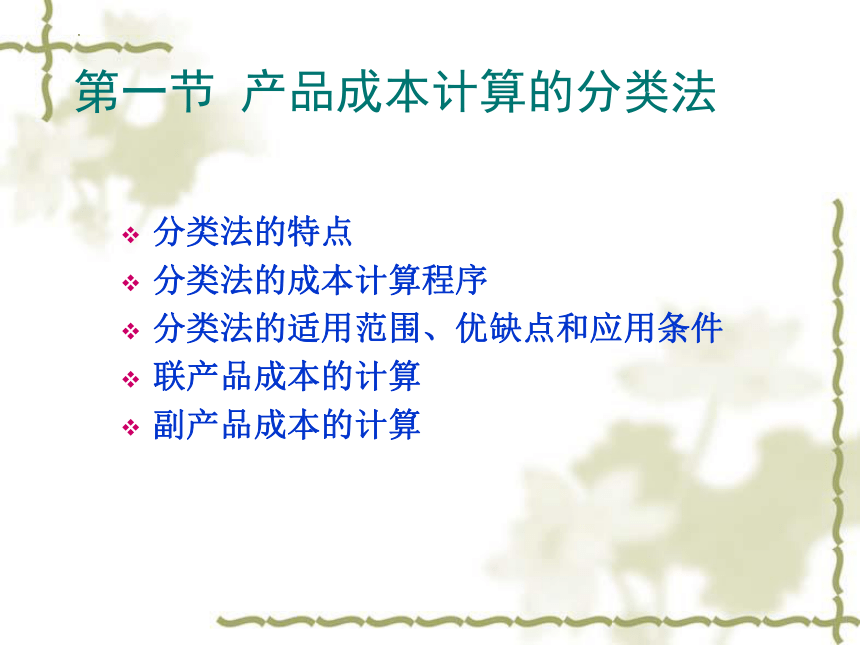 第一节 产品成本计算的分类法

❖ 分类法的特点
❖ 分类法的成本计算程序
❖ 分类法的适用范围、优缺点和应用条件
❖ 联产品成本的计算
❖ 副产品成本的计算